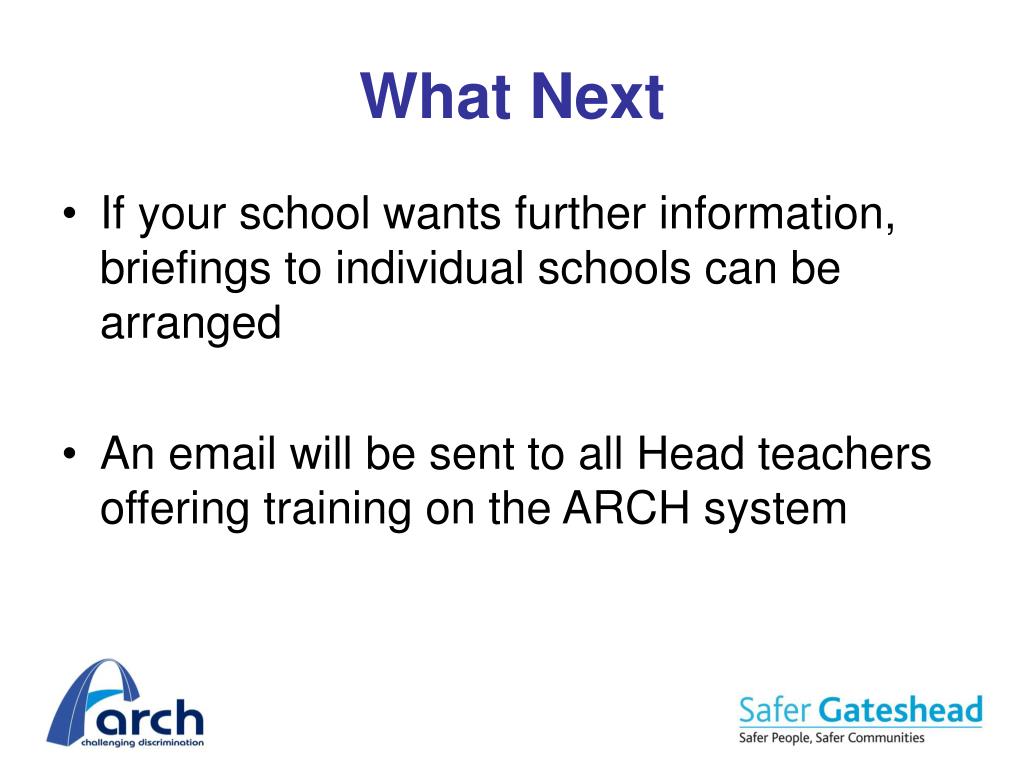 What Next

• If your school wants further information, briefings to individual schools can be arranged

• An email will be sent to all Head teachers offering training on the ARCH system

arch
challenging discrimination

Safer Gateshead
Safer People, Safer Communities